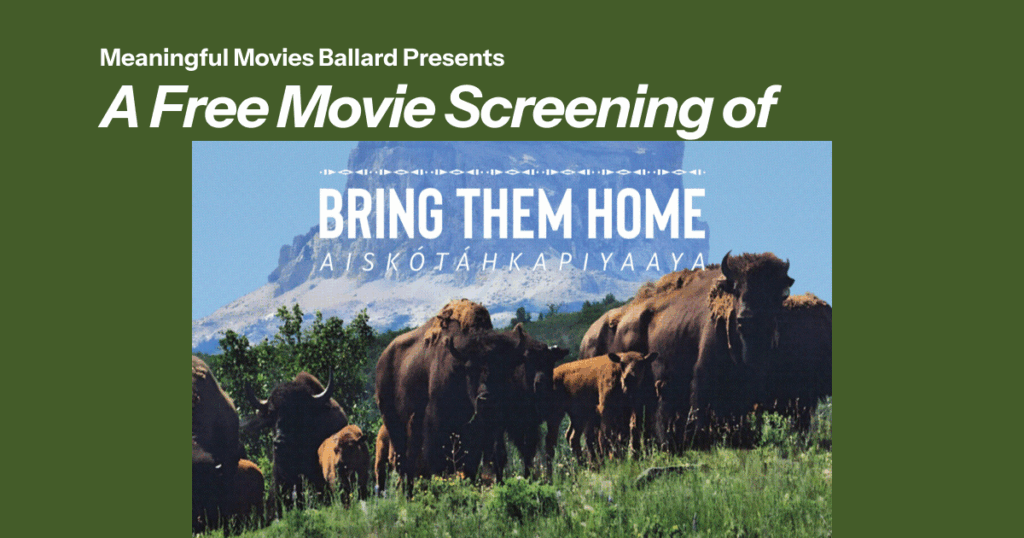 Meaningful Movies Ballard Presents

A Free Movie Screening of

BRING THEM HOME

AISKÓTÁHKAPIYAAYA